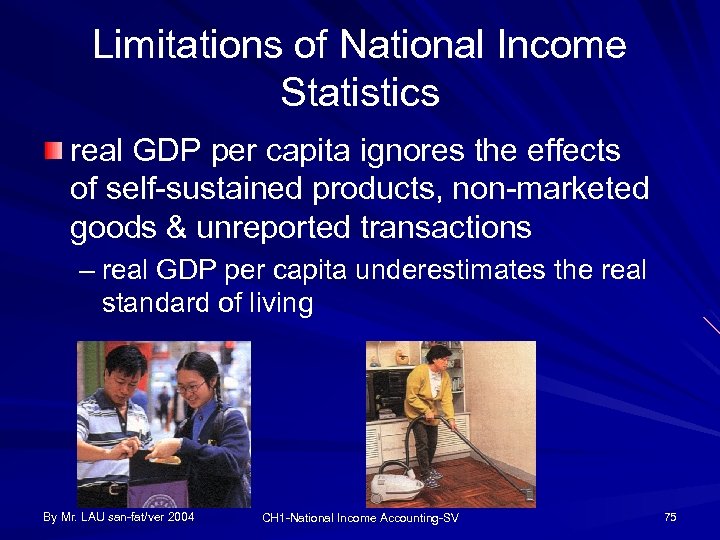 Limitations of National Income Statistics

real GDP per capita ignores the effects of self-sustained products, non-marketed goods & unreported transactions

– real GDP per capita underestimates the real standard of living

By Mr. LAU san-fat/ver 2004

CH1-National Income Accounting-SV

75